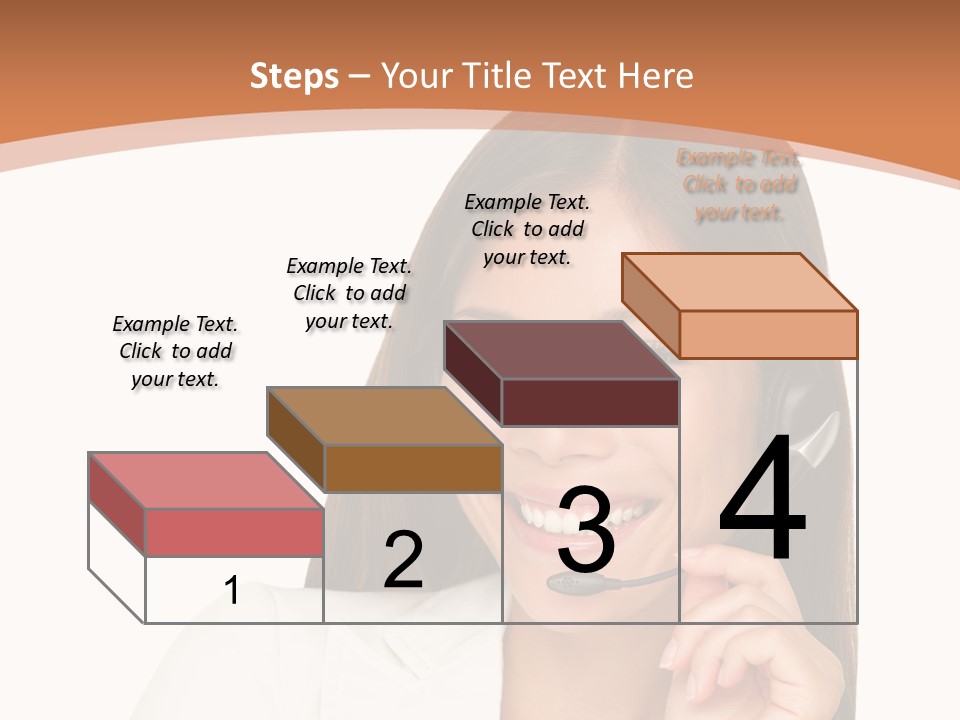 Steps – Your Title Text Here

Example Text. Click to add your text.

Example Text. Click to add your text.

Example Text. Click to add your text.

Example Text. Click to add your text.

1

2

3

4